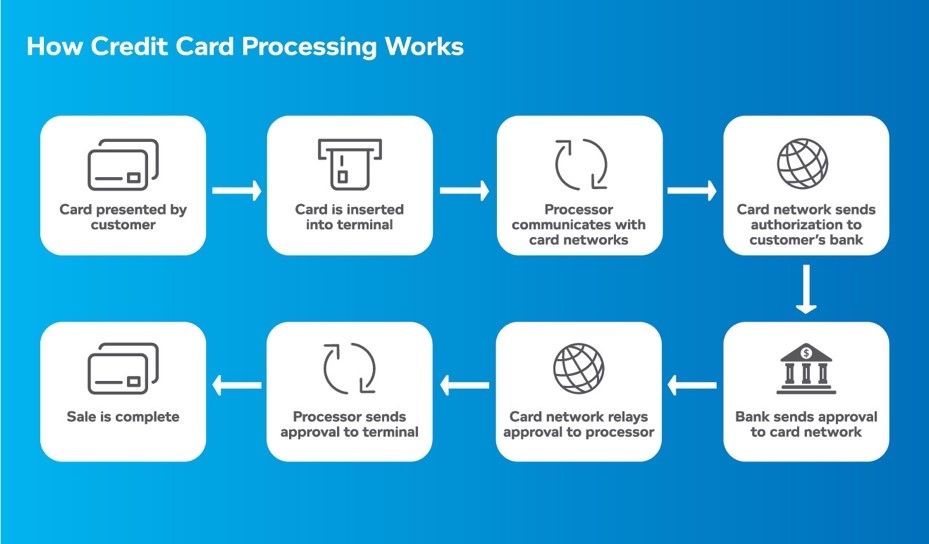 How Credit Card Processing Works

Card presented by customer

Card is inserted into terminal

Processor communicates with card networks

Card network sends authorization to customer's bank

Bank sends approval to card network

Card network relays approval to processor

Processor sends approval to terminal

Sale is complete